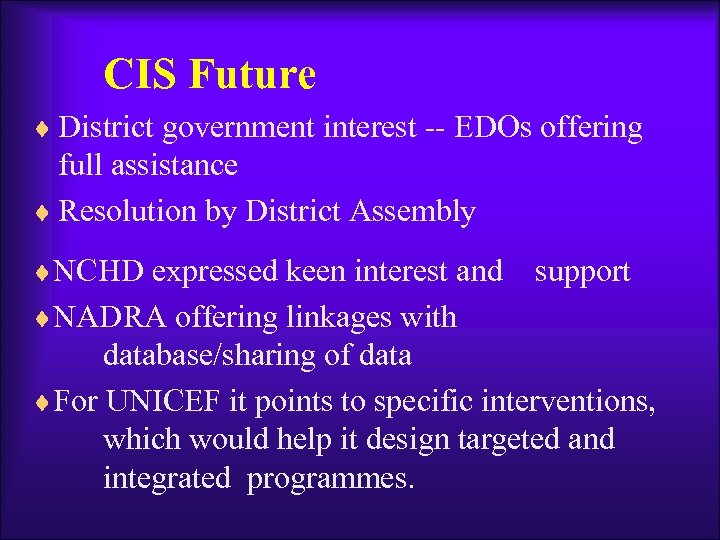 CIS Future

♦ District government interest -- EDOs offering full assistance

♦ Resolution by District Assembly

♦ NCHD expressed keen interest and support

♦ NADRA offering linkages with database/sharing of data

♦ For UNICEF it points to specific interventions, which would help it design targeted and integrated programmes.